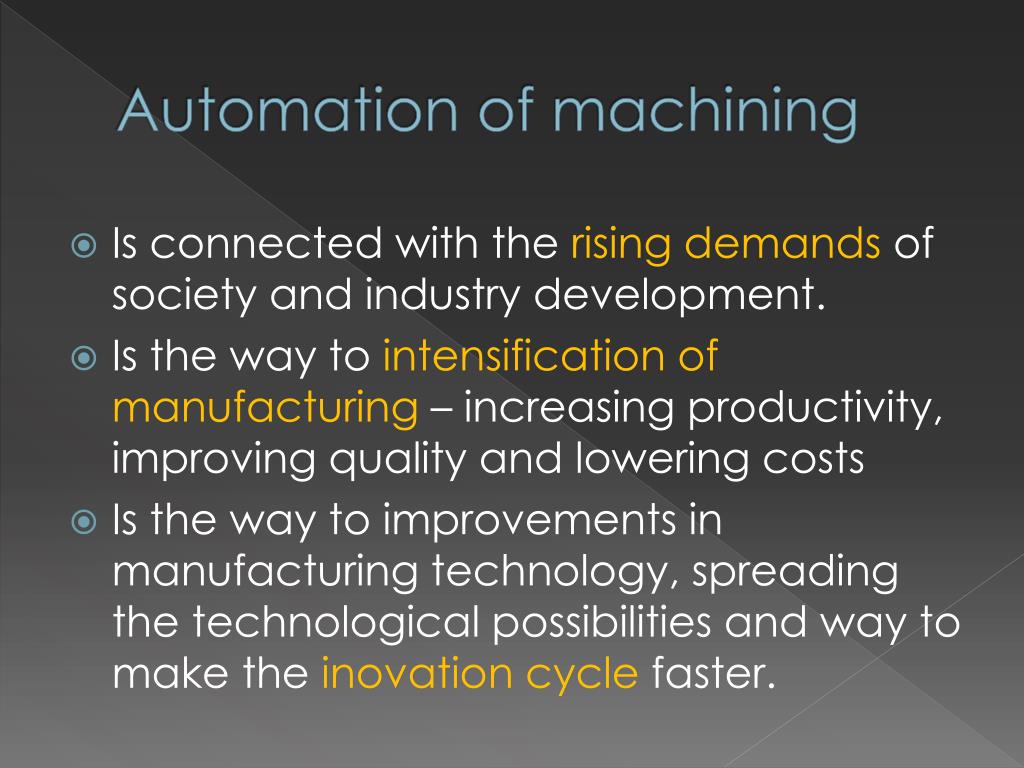 Automation of machining

Is connected with the rising demands of society and industry development.

Is the way to intensification of manufacturing – increasing productivity, improving quality and lowering costs

Is the way to improvements in manufacturing technology, spreading the technological possibilities and way to make the inovation cycle faster.